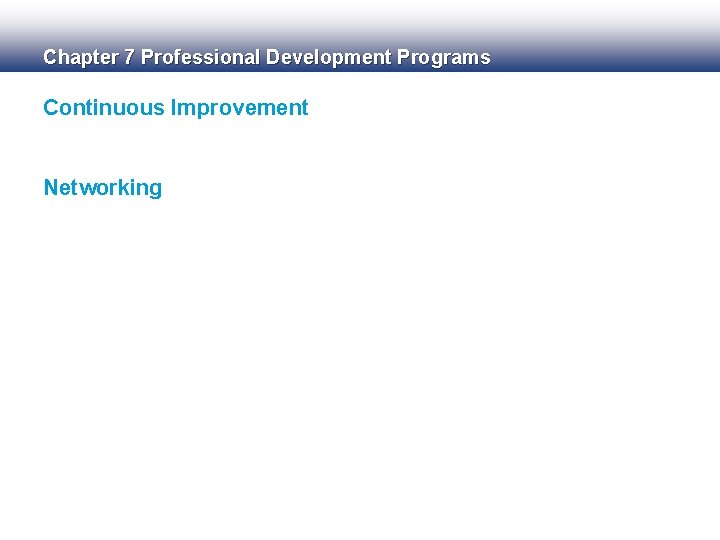 Chapter 7 Professional Development Programs

Continuous Improvement

Networking